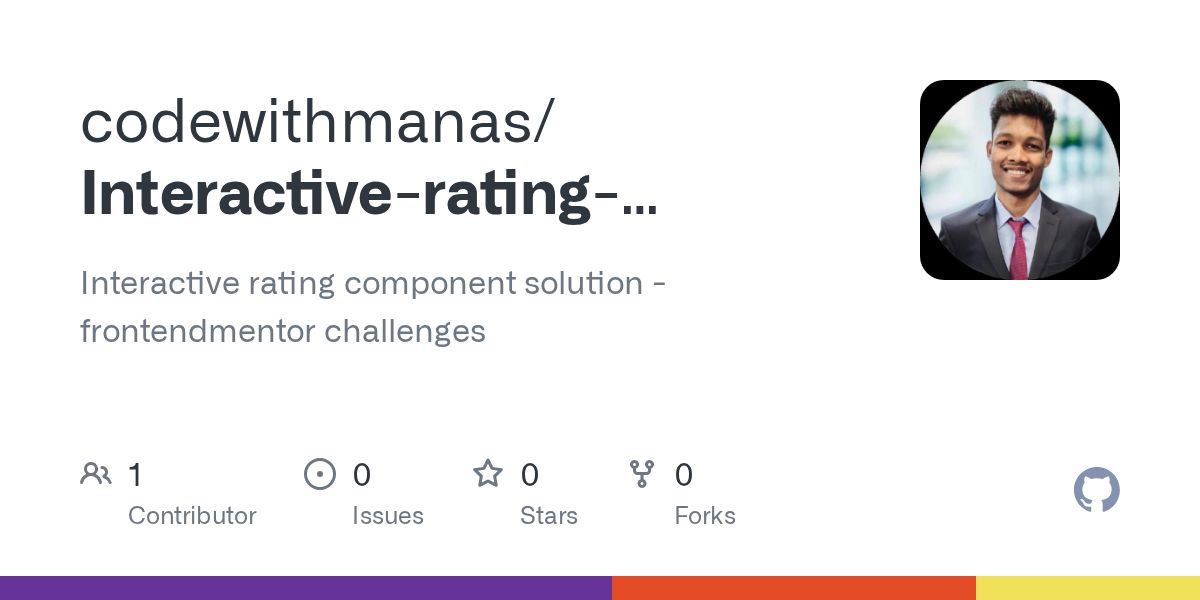 codewithmanas/
Interactive-rating-...

Interactive rating component solution - frontendmentor challenges

1
Contributor

0
Issues

0
Stars

0
Forks